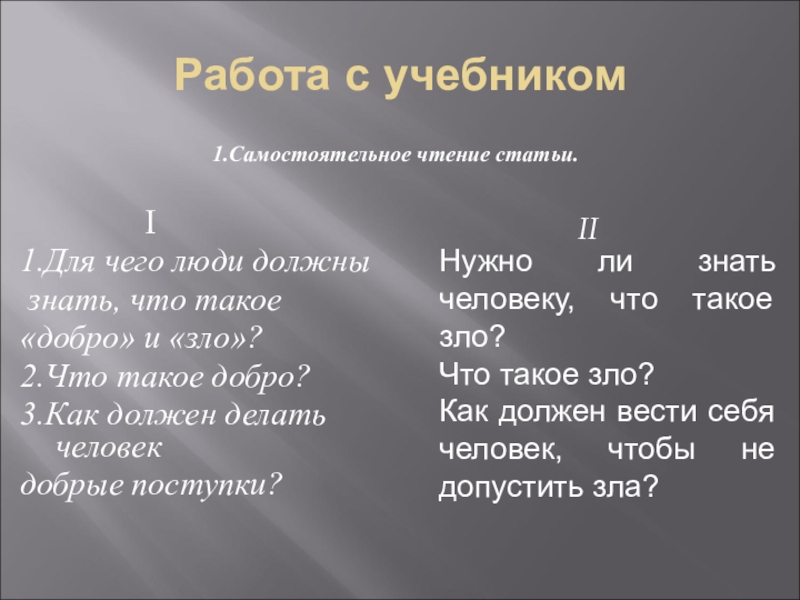 Работа с учебником

1.Самостоятельное чтение статьи.

I
1.Для чего люди должны знать, что такое «добро» и «зло»?
2.Что такое добро?
3.Как должен делать человек добрые поступки?

II
Нужно ли знать человеку, что такое зло?
Что такое зло?
Как должен вести себя человек, чтобы не допустить зла?